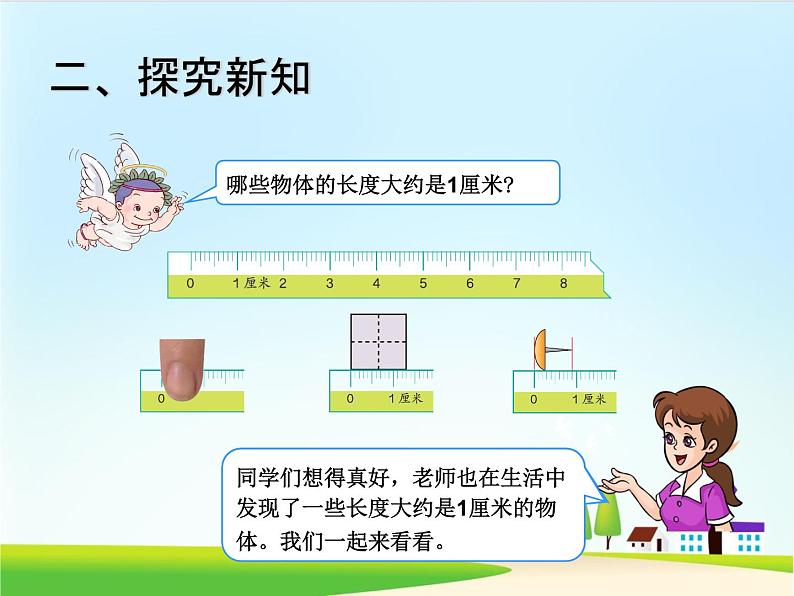 二、探究新知

哪些物体的长度大约是1厘米?

0 1厘米 2 3 4 5 6 7 8

0

0 1厘米

0 1厘米

同学们想得真好，老师也在生活中发现了一些长度大约是1厘米的物体。我们一起来看看。